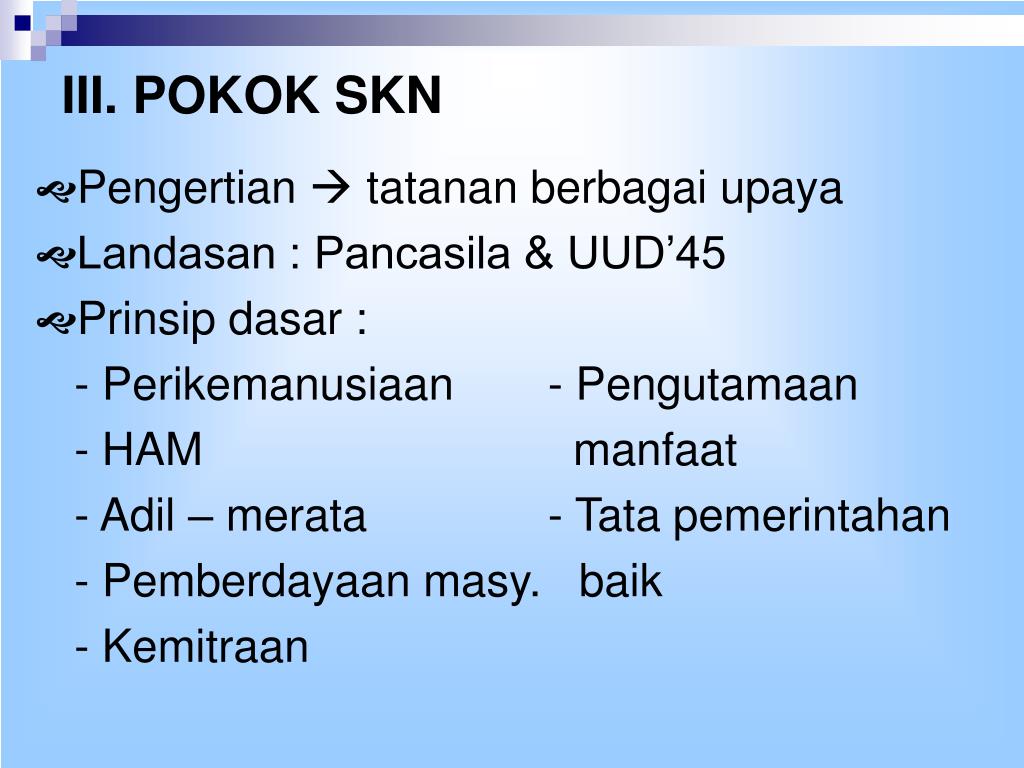 III. POKOK SKN

Pengertian → tatanan berbagai upaya

Landasan : Pancasila & UUD’45

Prinsip dasar :

- Perikemanusiaan
- HAM
- Adil – merata
- Pemberdayaan masy.
- Kemitraan

- Pengutamaan manfaat
- Tata pemerintahan baik